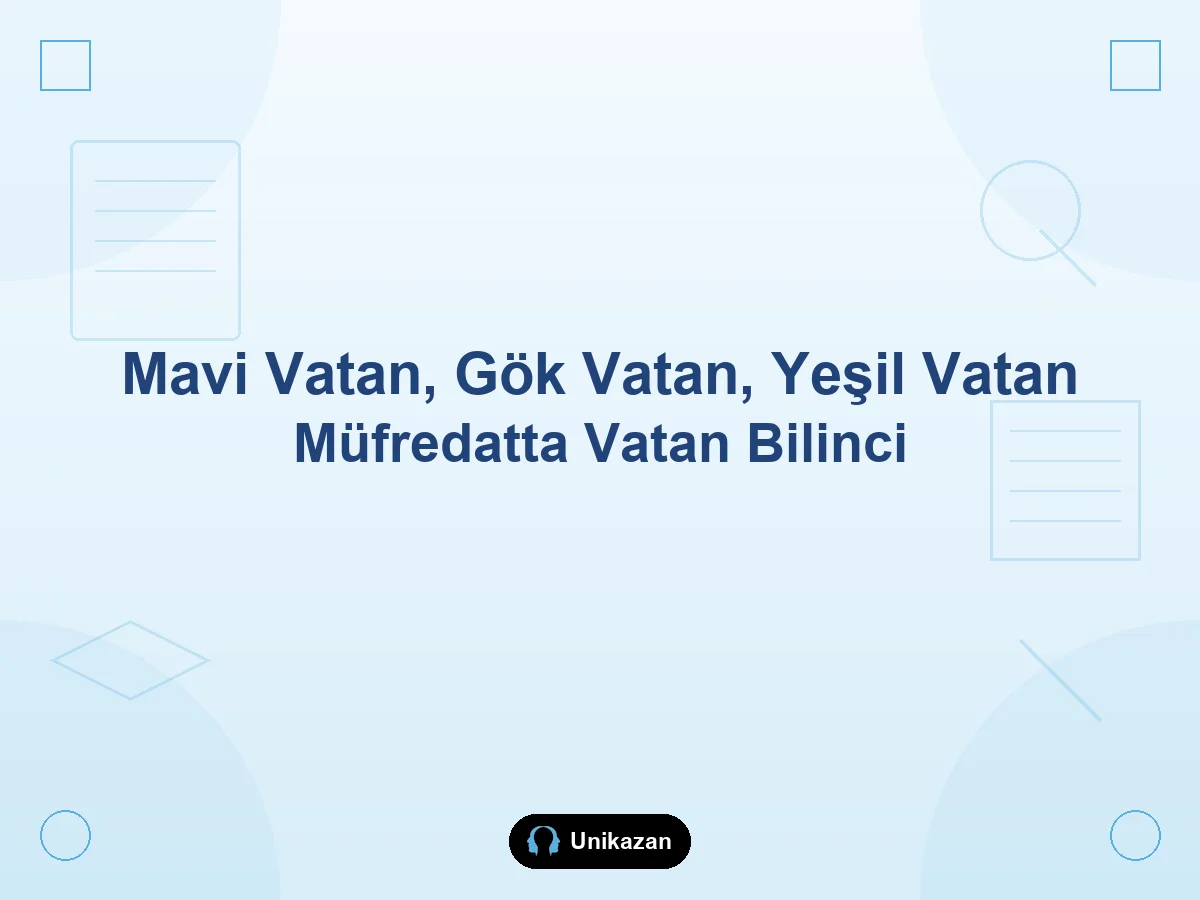 Mavi Vatan, Gök Vatan, Yeşil Vatan
Müfredatta Vatan Bilinci

Unikazan